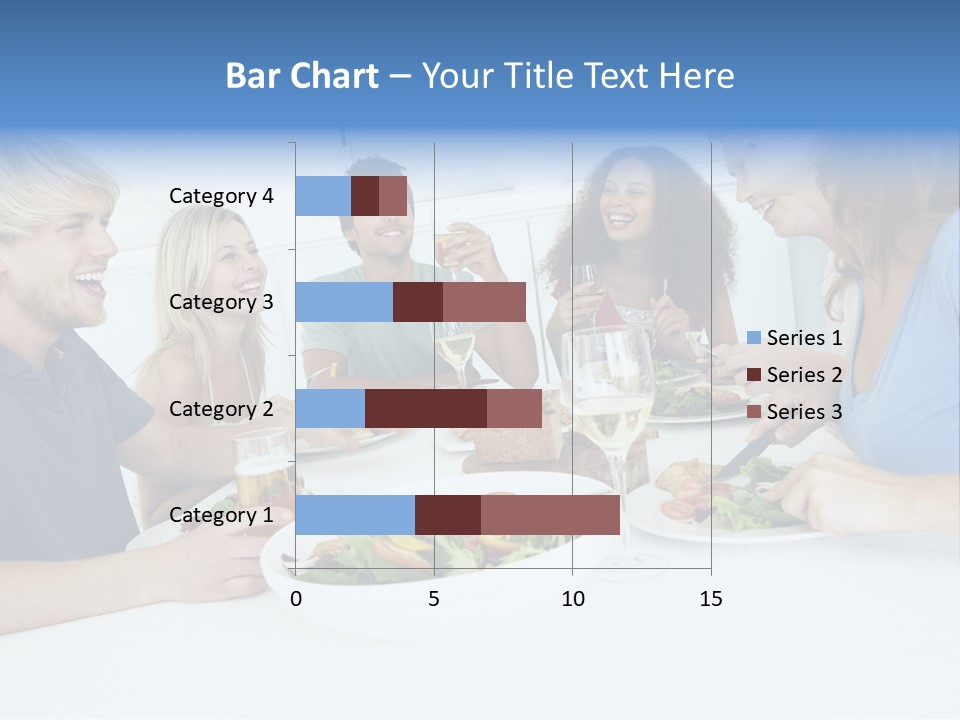 Bar Chart – Your Title Text Here

Category 4
Category 3
Category 2
Category 1

0
5
10
15

Series 1
Series 2
Series 3